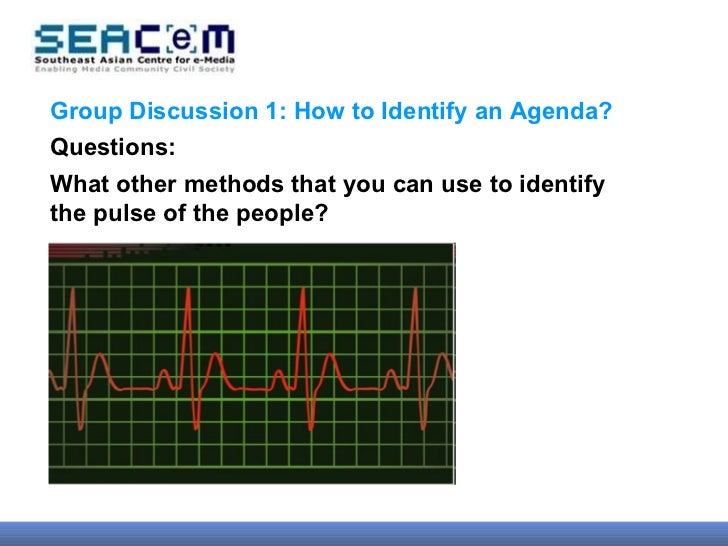 SEACeM
Southeast Asian Centre for e-Media
Enabling Media Community Civil Society

Group Discussion 1: How to Identify an Agenda?

Questions:

What other methods that you can use to identify the pulse of the people?